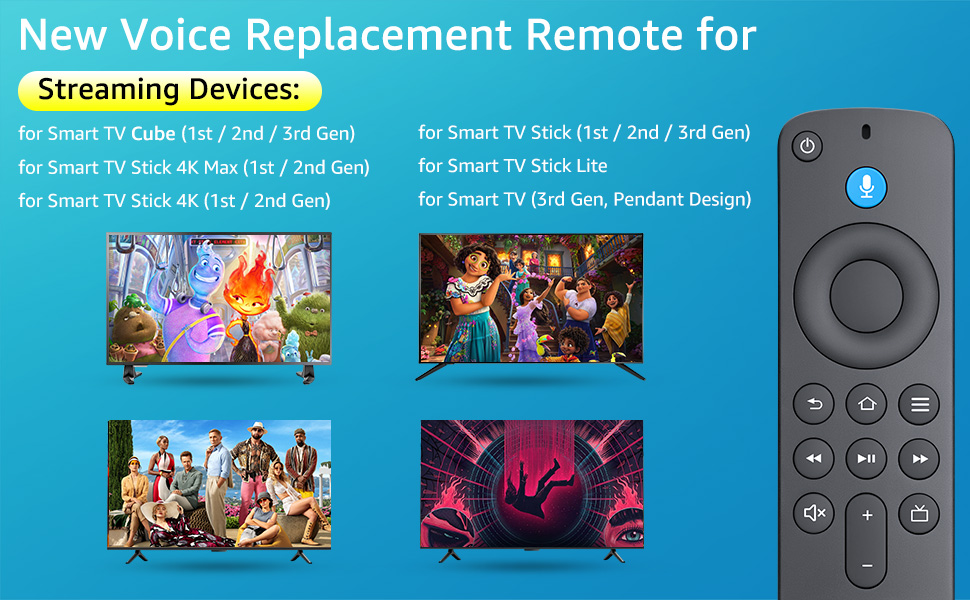 New Voice Replacement Remote for

Streaming Devices:

for Smart TV Cube (1st / 2nd / 3rd Gen)
for Smart TV Stick 4K Max (1st / 2nd Gen)
for Smart TV Stick 4K (1st / 2nd Gen)

for Smart TV Stick (1st / 2nd / 3rd Gen)
for Smart TV Stick Lite
for Smart TV (3rd Gen, Pendant Design)

+
−